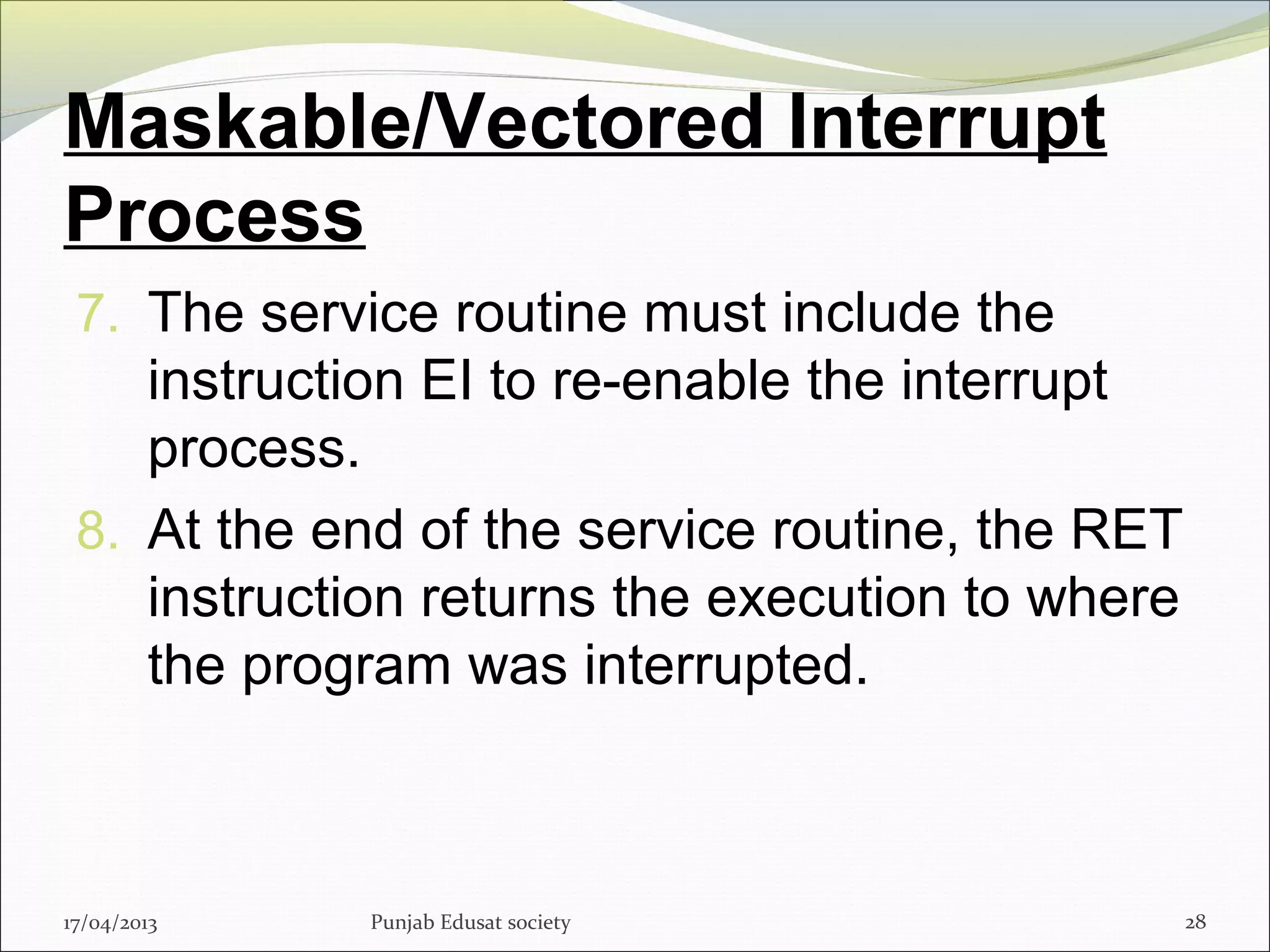 Maskable/Vectored Interrupt Process

7. The service routine must include the instruction EI to re-enable the interrupt process.

8. At the end of the service routine, the RET instruction returns the execution to where the program was interrupted.

17/04/2013 Punjab Edusat society 28